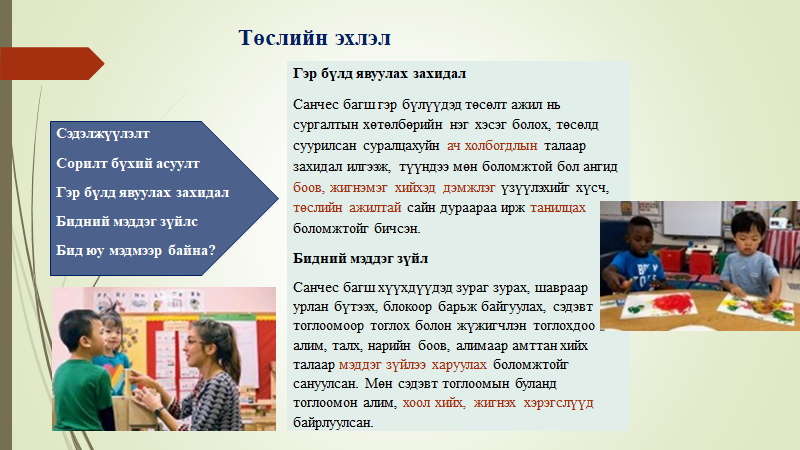 Төслийн эхлэл

Сэдэлжүүлэлт

Сорилт бүхий асуулт

Гэр бүлд явуулах захидал

Бидний мэддэг зүйлс

Бид юу мэдмээр байна?

Гэр бүлд явуулах захидал

Санчес багш гэр бүлүүдэд төсөлт ажил нь сургалтын хөтөлбөрийн нэг хэсэг болох, төсөлд суурилсан суралцахуйн ач холбогдлын талаар захидал илгээж, түүндээ мөн боломжтой бол ангид боов, жигнэмэг хийхэд дэмжлэг үзүүлэхийг хүсч, төслийн ажилтай сайн дураараа ирж танилцах боломжтойг бичсэн.

Бидний мэддэг зүйл

Санчес багш хүүхдүүдэд зураг зурах, шавраар урлан бүтээх, блокоор барьж байгуулах, сэдэвт тоглоомоор тоглох болон жүжигчлэн тоглохдоо алим, талх, нарийн боов, алимаар амттан хийх талаар мэддэг зүйлээ харуулах боломжтойг сануулсан. Мөн сэдэвт тоглоомын буланд тоглоомон алим, хоол хийх, жигнэх хэрэгслүүд байрлуулсан.